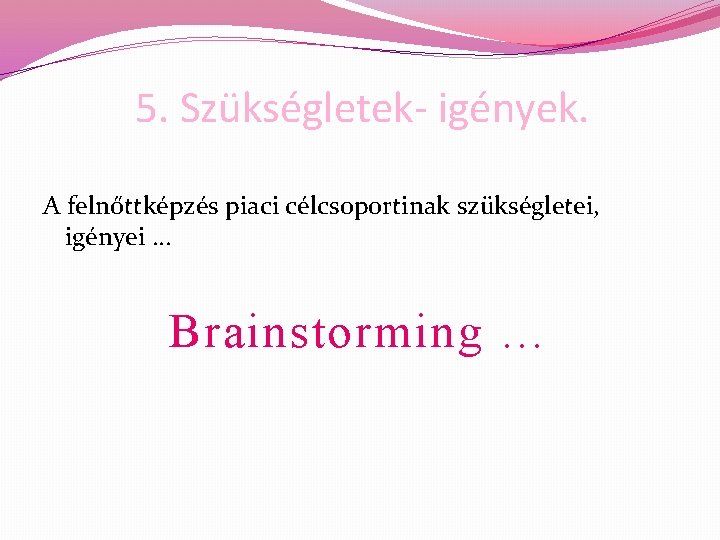 5. Szükségletek- igények.

A felnőttképzés piaci célcsoportinak szükségletei, igényei …

Brainstorming …